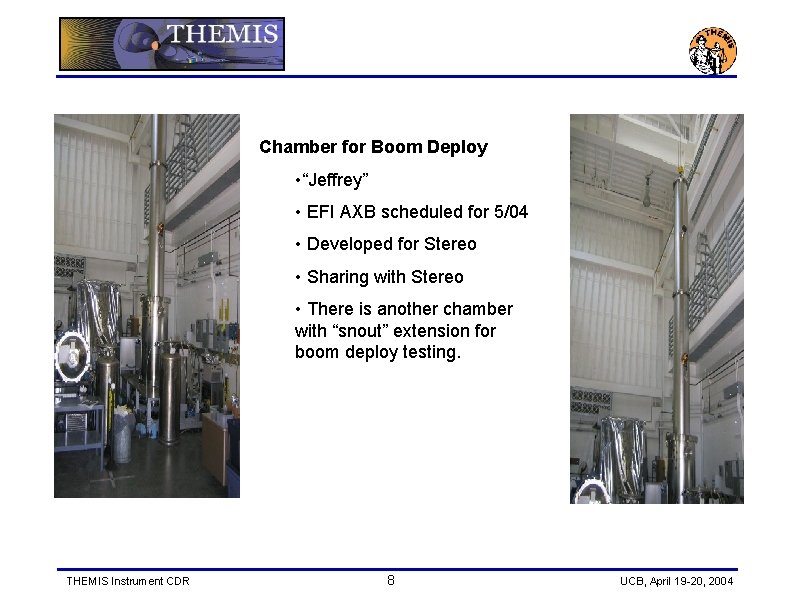 THEMIS

THEMIS

Chamber for Boom Deploy

•"Jeffrey"

• EFI AXB scheduled for 5/04

• Developed for Stereo

• Sharing with Stereo

• There is another chamber with "snout" extension for boom deploy testing.

THEMIS Instrument CDR

8

UCB, April 19-20, 2004